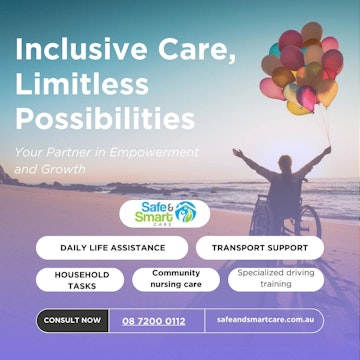 Inclusive Care, Limitless Possibilities

Your Partner in Empowerment and Growth

Safe & Smart CARE

DAILY LIFE ASSISTANCE

TRANSPORT SUPPORT

HOUSEHOLD TASKS

Community nursing care

Specialized driving training

CONSULT NOW

08 7200 0112

safeandsmartcare.com.au